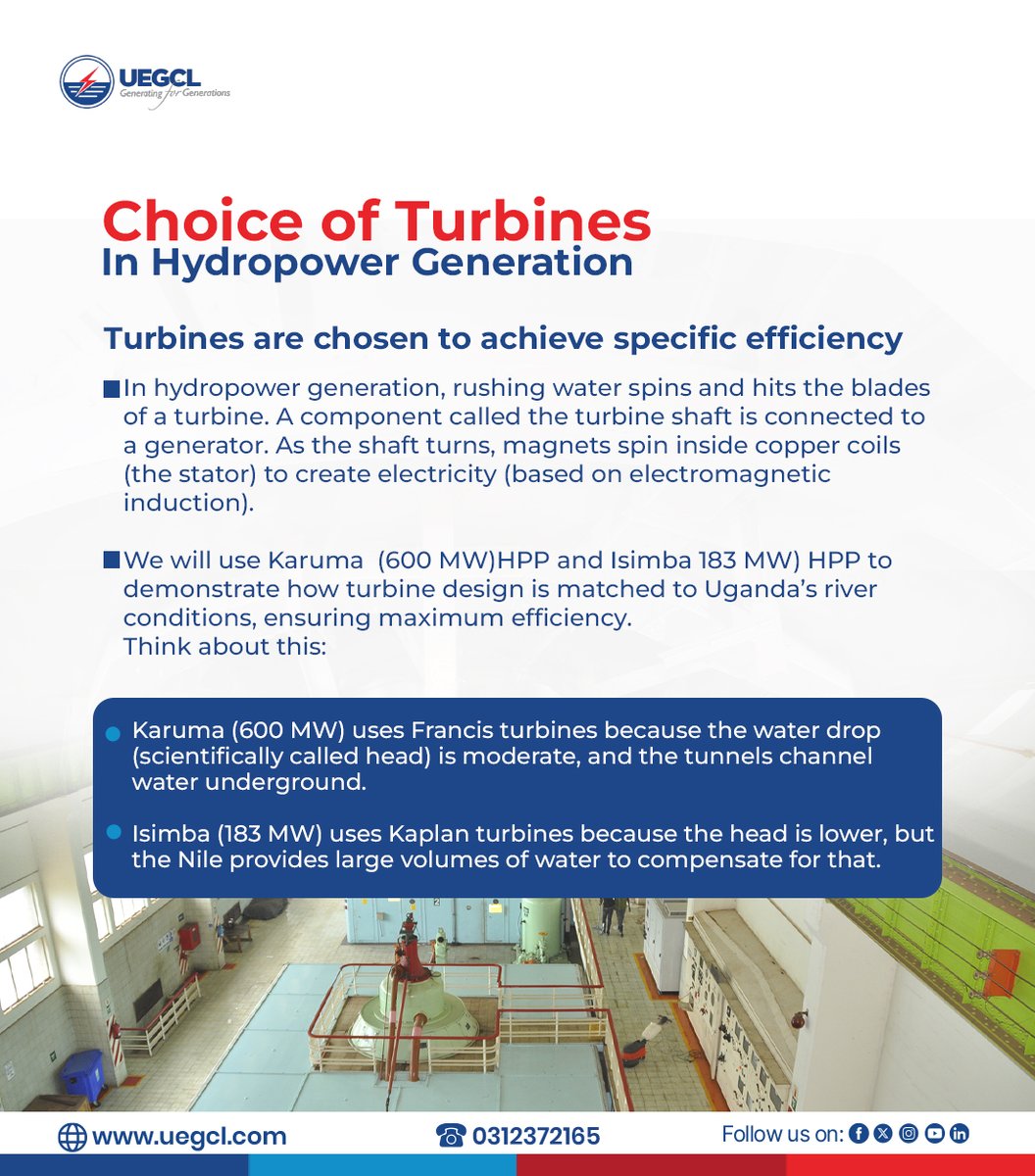 UEGCL
Generating for Generations

Choice of Turbines
In Hydropower Generation

Turbines are chosen to achieve specific efficiency

In hydropower generation, rushing water spins and hits the blades of a turbine. A component called the turbine shaft is connected to a generator. As the shaft turns, magnets spin inside copper coils (the stator) to create electricity (based on electromagnetic induction).

We will use Karuma (600 MW)HPP and Isimba 183 MW) HPP to demonstrate how turbine design is matched to Uganda's river conditions, ensuring maximum efficiency.
Think about this:

Karuma (600 MW) uses Francis turbines because the water drop (scientifically called head) is moderate, and the tunnels channel water underground.

Isimba (183 MW) uses Kaplan turbines because the head is lower, but the Nile provides large volumes of water to compensate for that.

www.uegcl.com
0312372165
Follow us on: